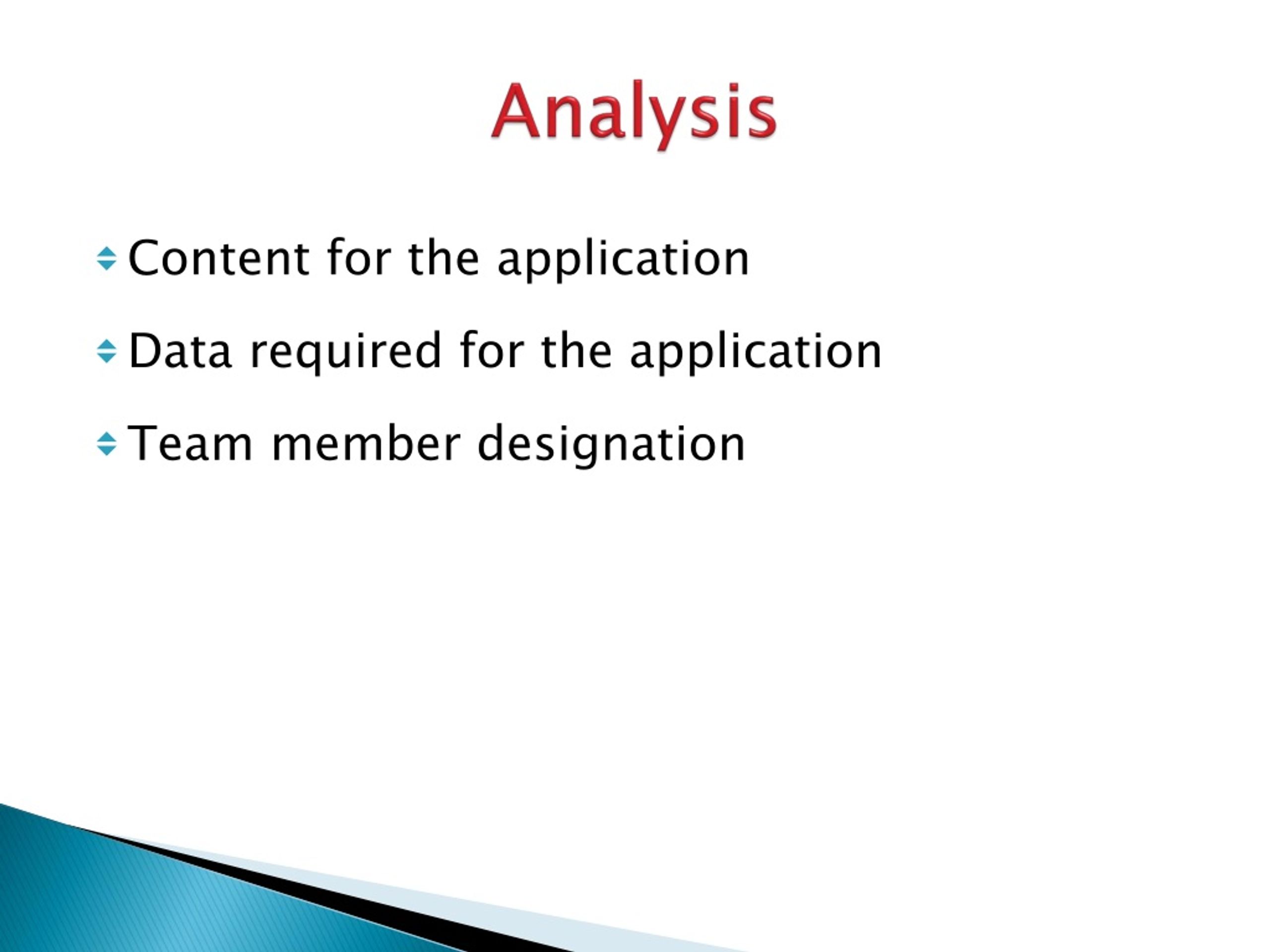 Analysis

Content for the application

Data required for the application

Team member designation